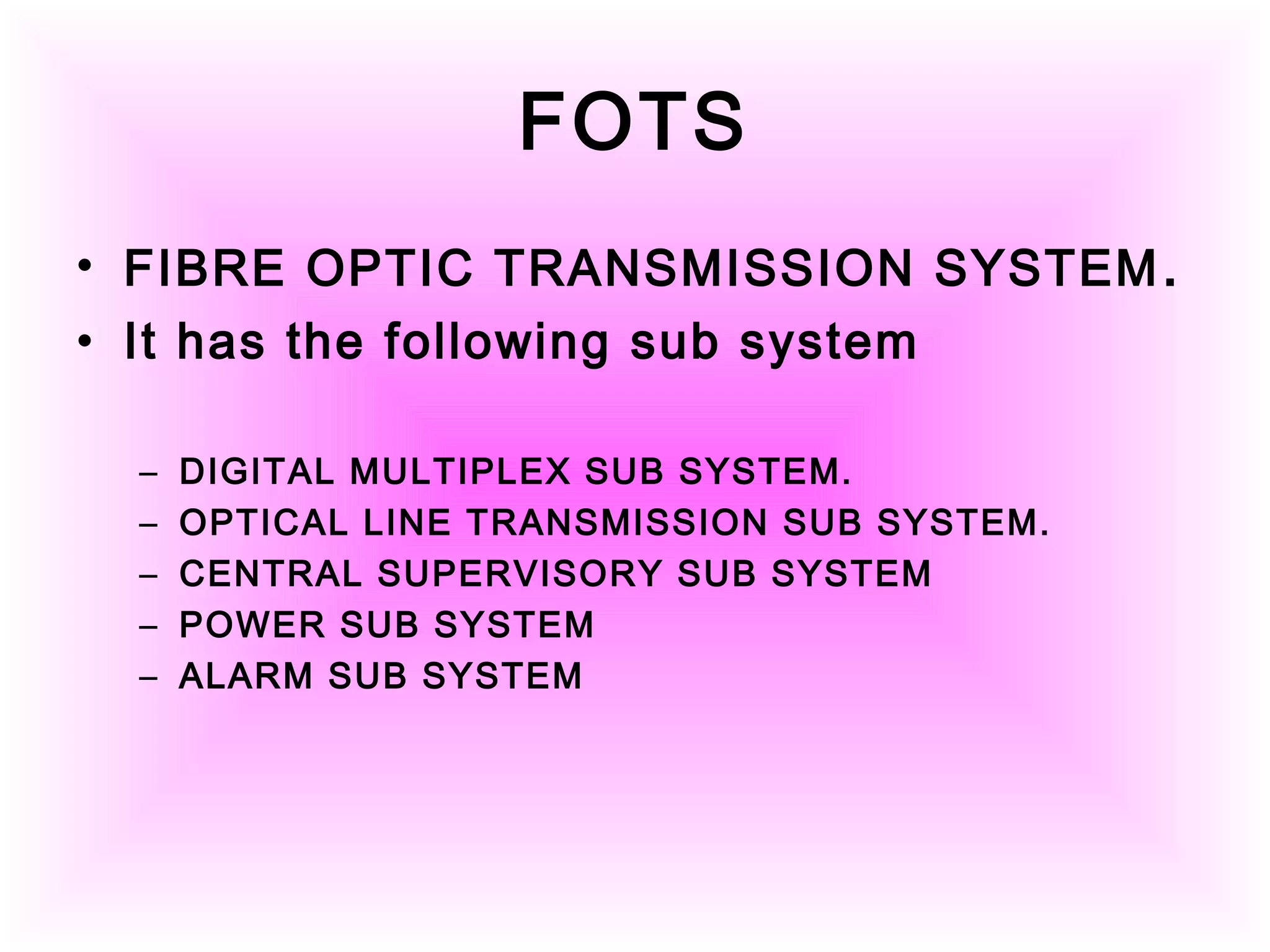 FOTS

• FIBRE OPTIC TRANSMISSION SYSTEM.
• It has the following sub system

– DIGITAL MULTIPLEX SUB SYSTEM.
– OPTICAL LINE TRANSMISSION SUB SYSTEM.
– CENTRAL SUPERVISORY SUB SYSTEM
– POWER SUB SYSTEM
– ALARM SUB SYSTEM